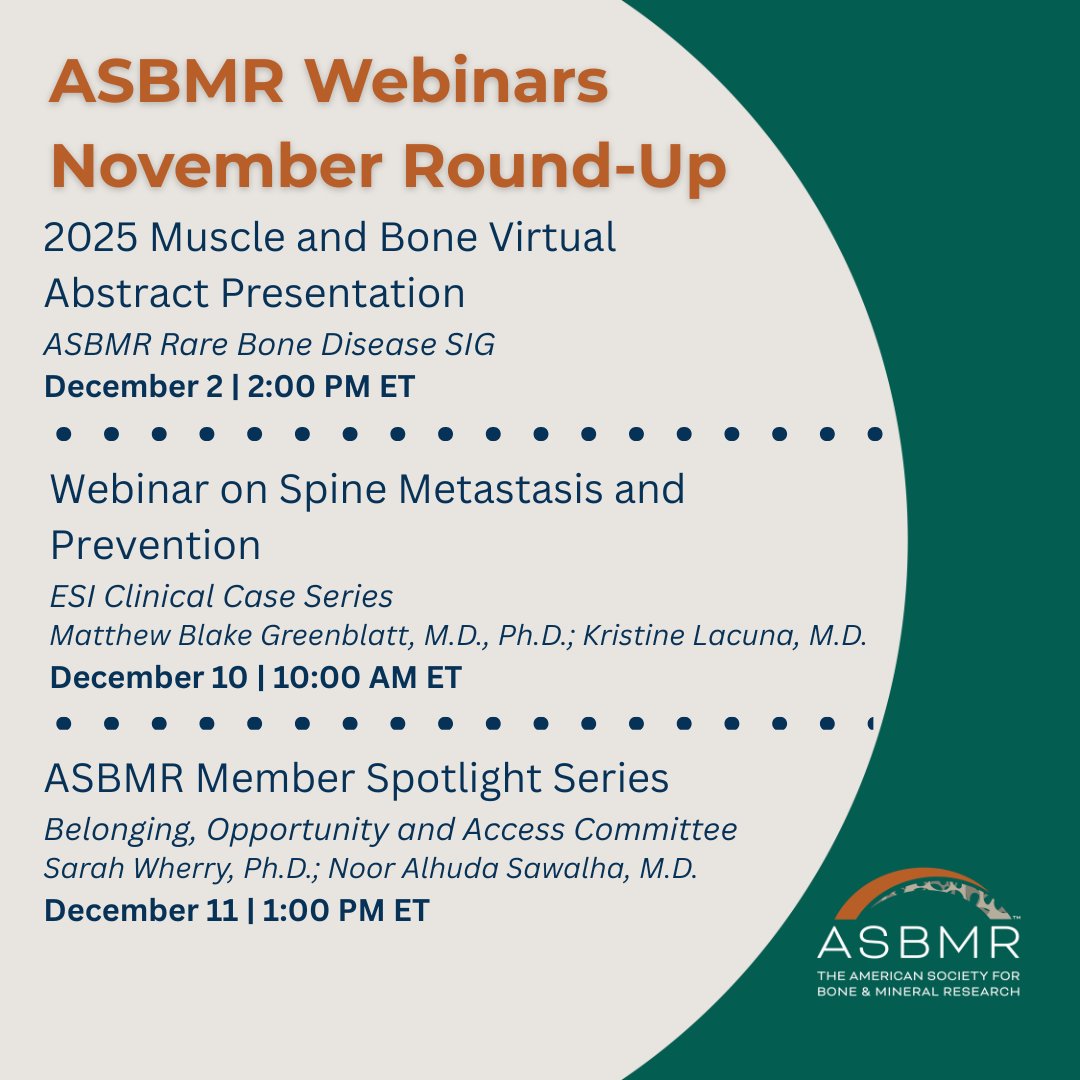 ASBMR Webinars November Round-Up

2025 Muscle and Bone Virtual Abstract Presentation

ASBMR Rare Bone Disease SIG

December 2 | 2:00 PM ET

Webinar on Spine Metastasis and Prevention

ESI Clinical Case Series

Matthew Blake Greenblatt, M.D., Ph.D.; Kristine Lacuna, M.D.

December 10 | 10:00 AM ET

ASBMR Member Spotlight Series

Belonging, Opportunity and Access Committee

Sarah Wherry, Ph.D.; Noor Alhuda Sawalha, M.D.

December 11 | 1:00 PM ET

ASBMR™
THE AMERICAN SOCIETY FOR BONE & MINERAL RESEARCH